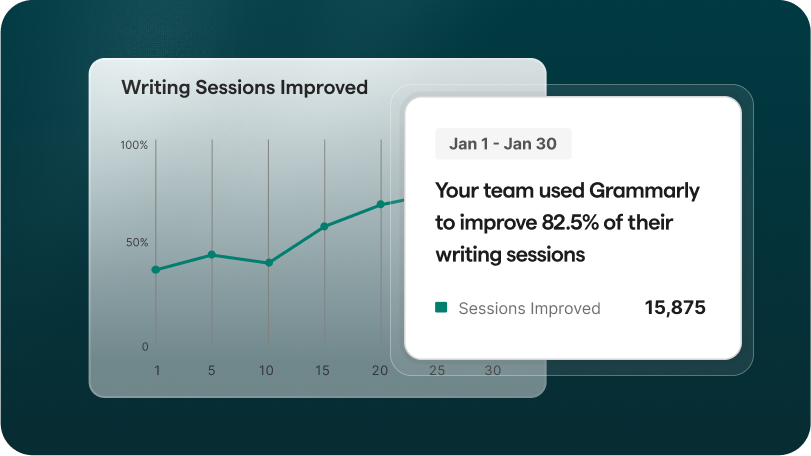 Writing Sessions Improved

100%
50%
0

1 5 10 15 20 25 30

Jan 1 - Jan 30

Your team used Grammarly to improve 82.5% of their writing sessions

Sessions Improved 15,875